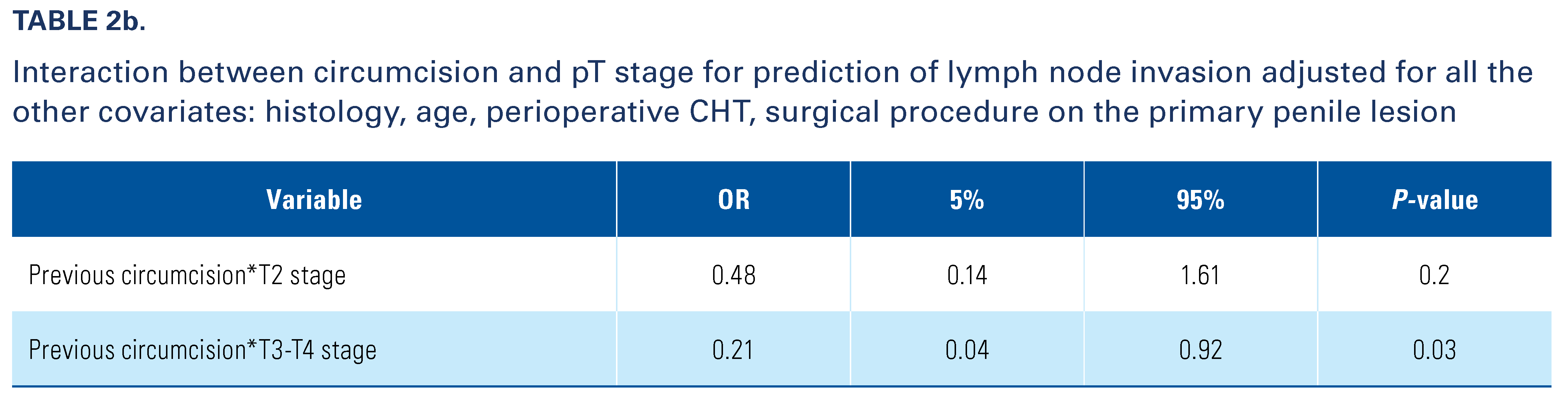 TABLE 2b.

Interaction between circumcision and pT stage for prediction of lymph node invasion adjusted for all the other covariates: histology, age, perioperative CHT, surgical procedure on the primary penile lesion

| Variable | OR | 5% | 95% | P-value |
|---|---|---|---|---|
| Previous circumcision*T2 stage | 0.48 | 0.14 | 1.61 | 0.2 |
| Previous circumcision*T3-T4 stage | 0.21 | 0.04 | 0.92 | 0.03 |